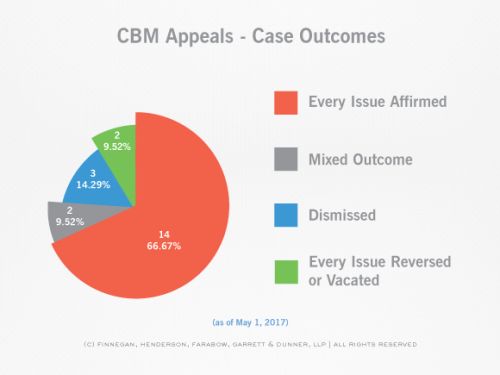 CBM Appeals - Case Outcomes

2
9.52%

3
14.29%

2
9.52%

14
66.67%

Every Issue Affirmed

Mixed Outcome

Dismissed

Every Issue Reversed or Vacated

(as of May 1, 2017)

(C) FINNEGAN, HENDERSON, FARABOW, GARRETT & DUNNER, LLP | ALL RIGHTS RESERVED